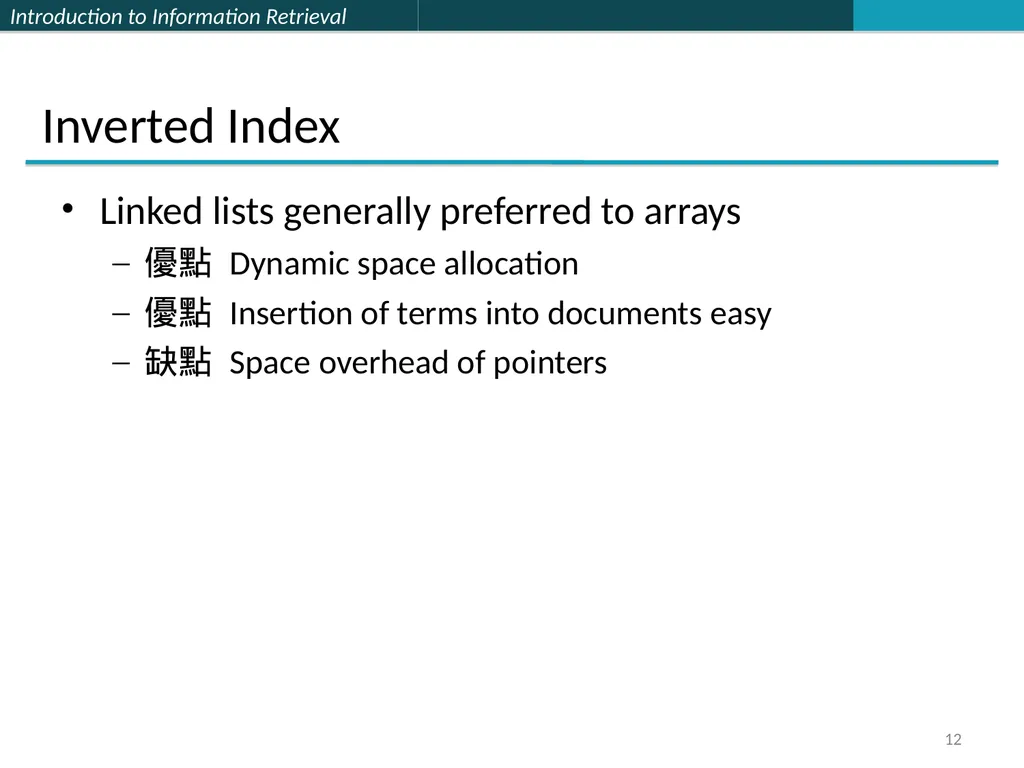 Introduction to Information Retrieval

Inverted Index

• Linked lists generally preferred to arrays
– 優點 Dynamic space allocation
– 優點 Insertion of terms into documents easy
– 缺點 Space overhead of pointers

12